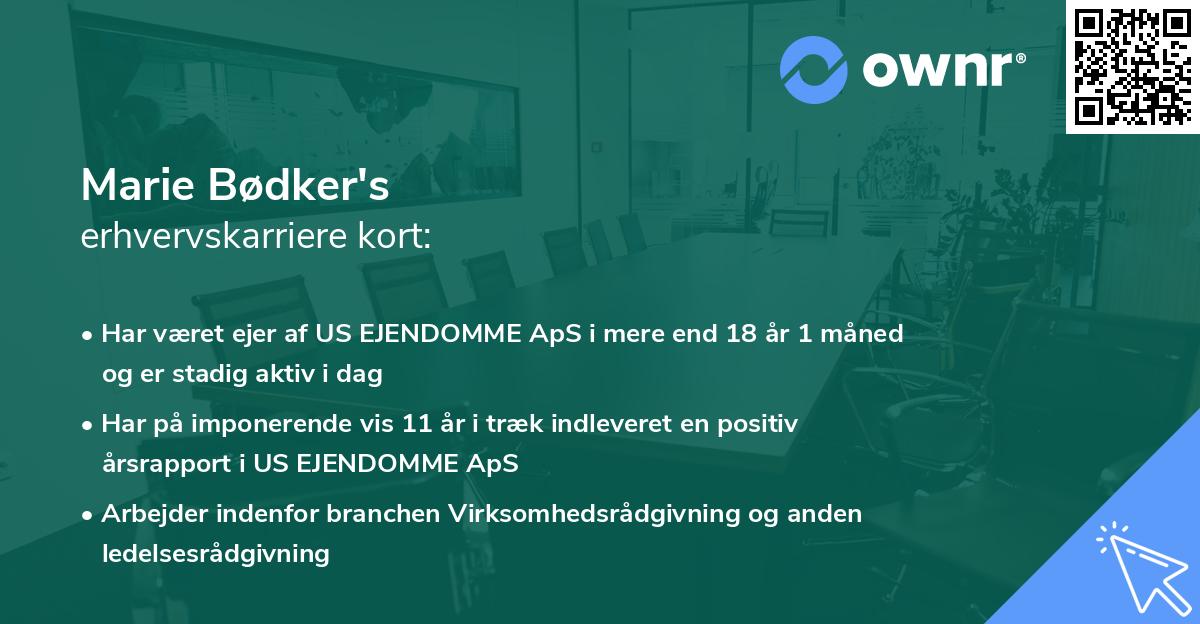 ownr®

Marie Bødker's
erhvervskarriere kort:

• Har været ejer af US EJENDOMME ApS i mere end 18 år 1 måned og er stadig aktiv i dag

• Har på imponerende vis 11 år i træk indleveret en positiv årsrapport i US EJENDOMME ApS

• Arbejder indenfor branchen Virksomhedsrådgivning og anden ledelsesrådgivning